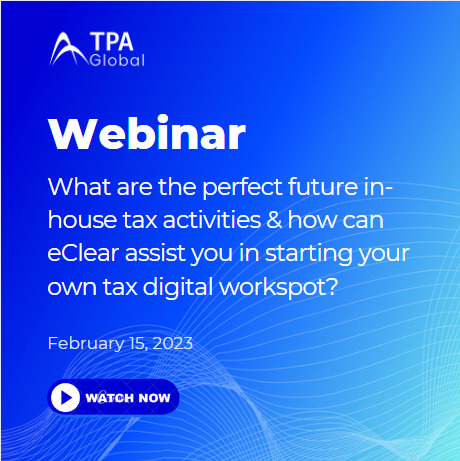 TPA Global

Webinar

What are the perfect future in-house tax activities & how can eClear assist you in starting your own tax digital workspot?

February 15, 2023

WATCH NOW